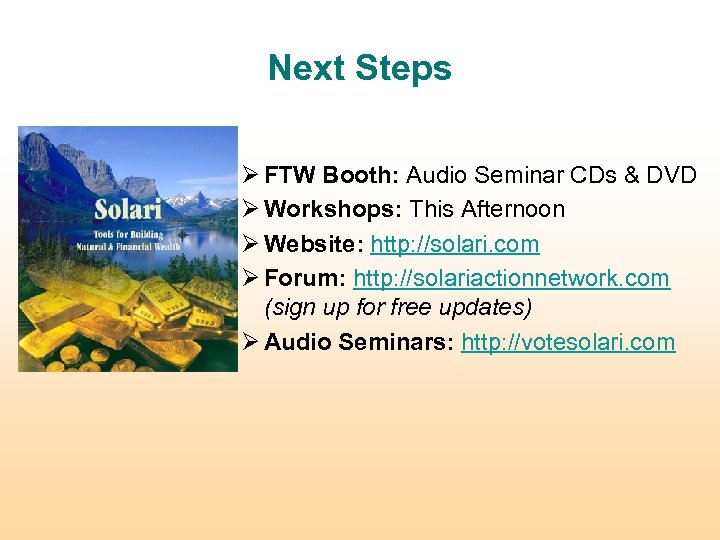 Next Steps

Solari

Tools for Building Natural & Financial Wealth

➢ FTW Booth: Audio Seminar CDs & DVD
➢ Workshops: This Afternoon
➢ Website: http://solari.com
➢ Forum: http://solariactionnetwork.com (sign up for free updates)
➢ Audio Seminars: http://votesolari.com